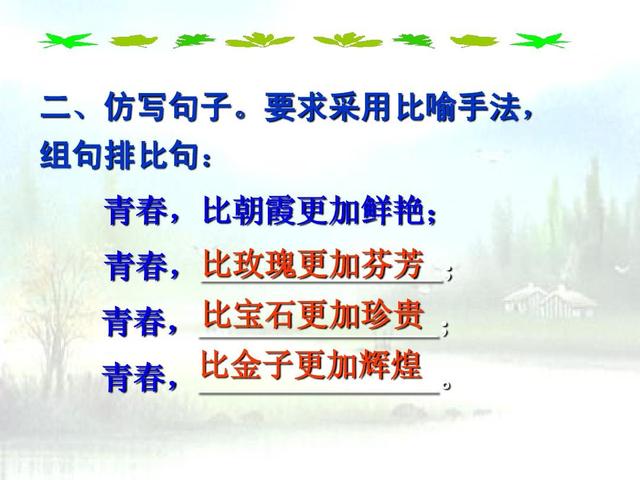 二、仿写句子。要求采用比喻手法，组句排比句：

青春，比朝霞更加鲜艳；

青春，比玫瑰更加芬芳；

青春，比宝石更加珍贵；

青春，比金子更加辉煌。